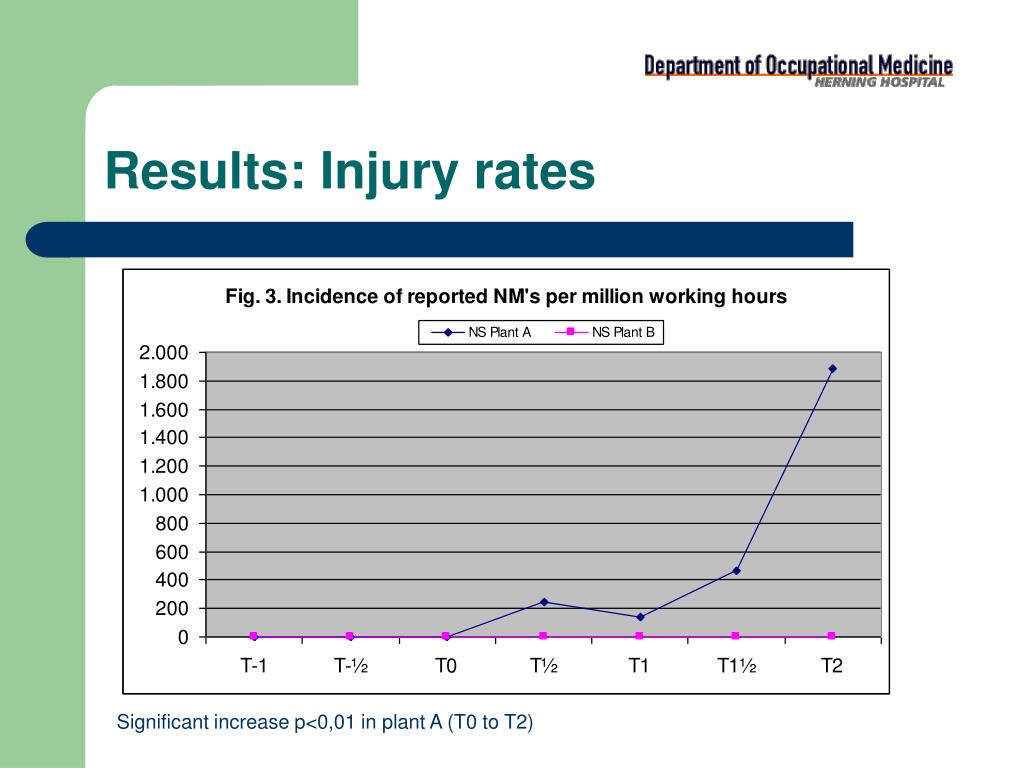 Department of Occupational Medicine
HERNING HOSPITAL

Results: Injury rates

Fig. 3. Incidence of reported NM's per million working hours

NS Plant A
NS Plant B

2.000
1.800
1.600
1.400
1.200
1.000
800
600
400
200
0

T-1
T-½
T0
T½
T1
T1½
T2

Significant increase p<0,01 in plant A (T0 to T2)